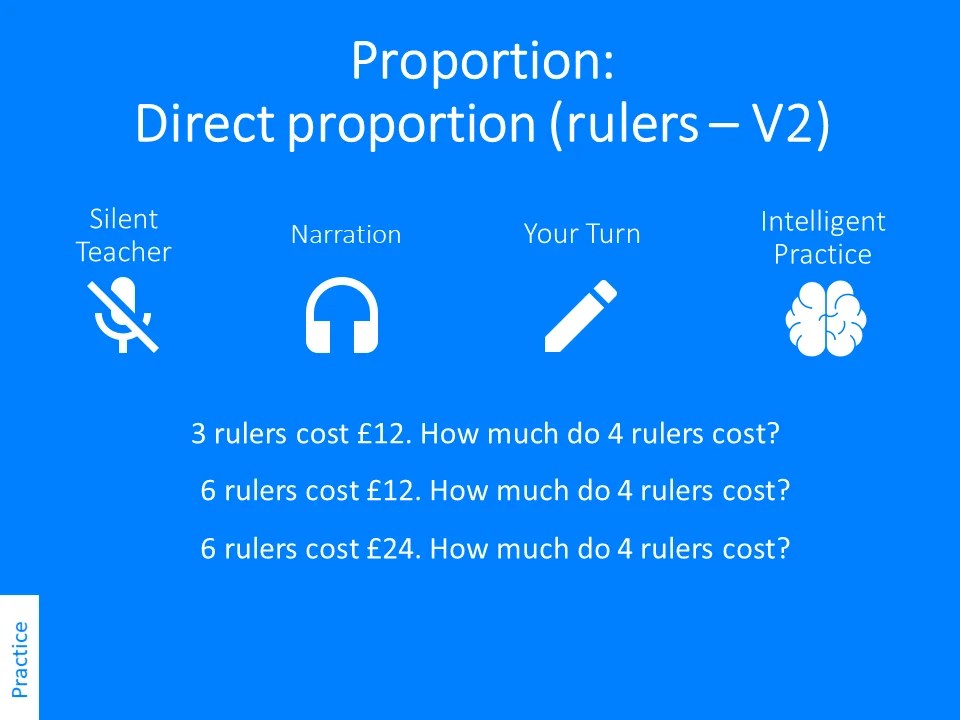 Proportion:
Direct proportion (rulers – V2)

Silent Teacher

Narration

Your Turn

Intelligent Practice

3 rulers cost £12. How much do 4 rulers cost?

6 rulers cost £12. How much do 4 rulers cost?

6 rulers cost £24. How much do 4 rulers cost?

Practice